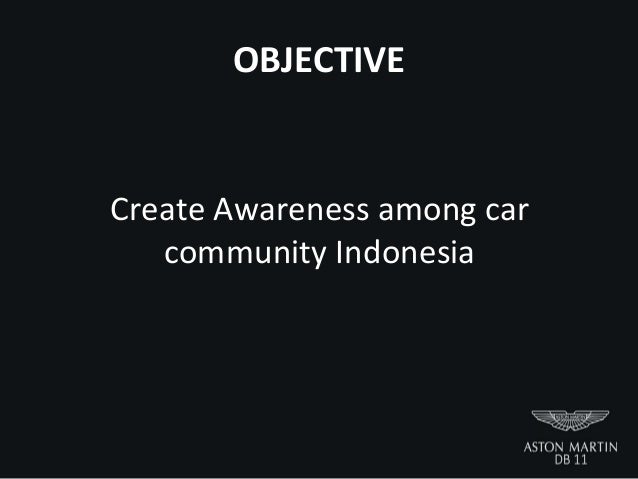 OBJECTIVE

Create Awareness among car community Indonesia

ASTON MARTIN
DB 11